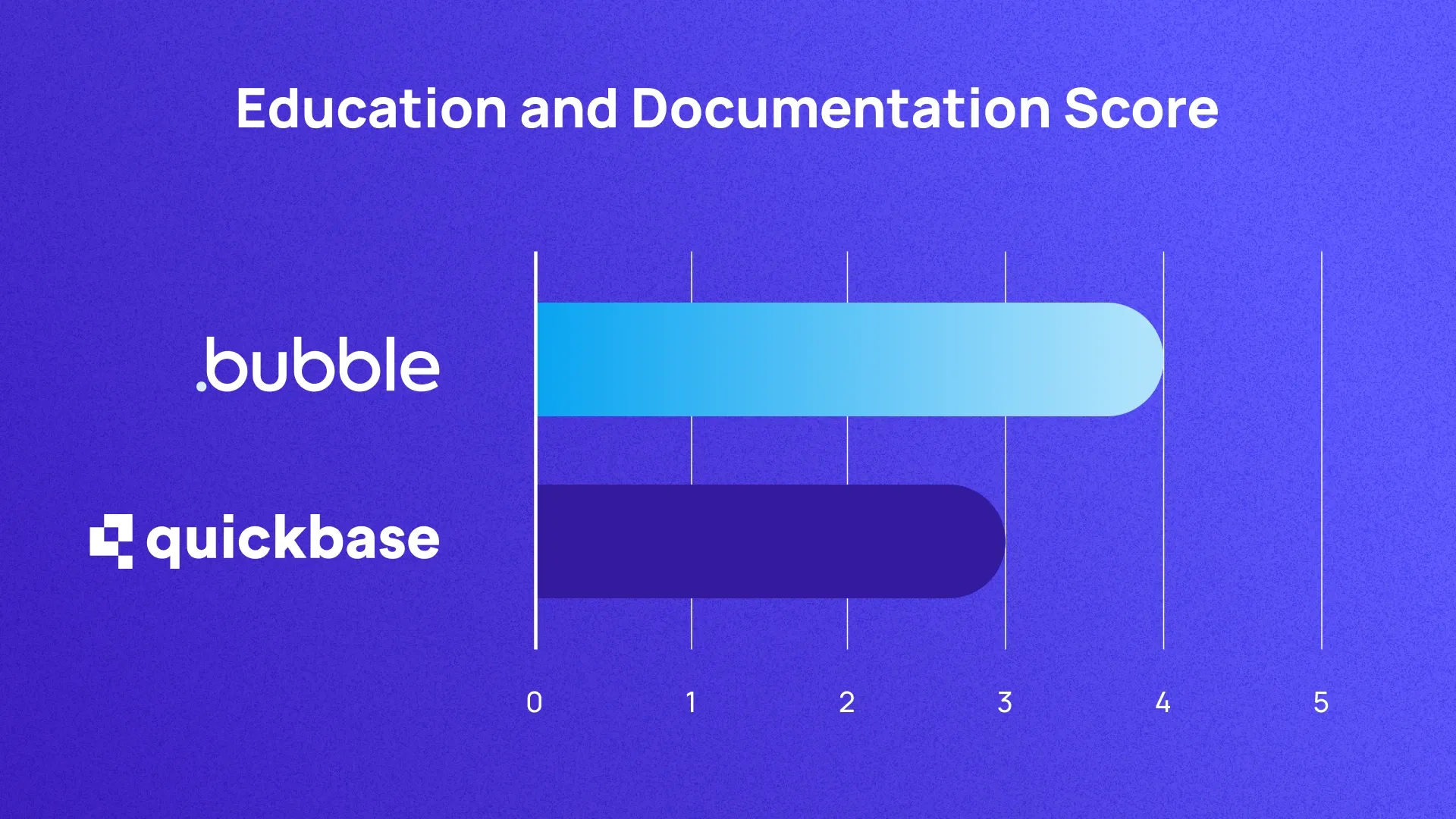 Education and Documentation Score

.bubble

quickbase

0 1 2 3 4 5